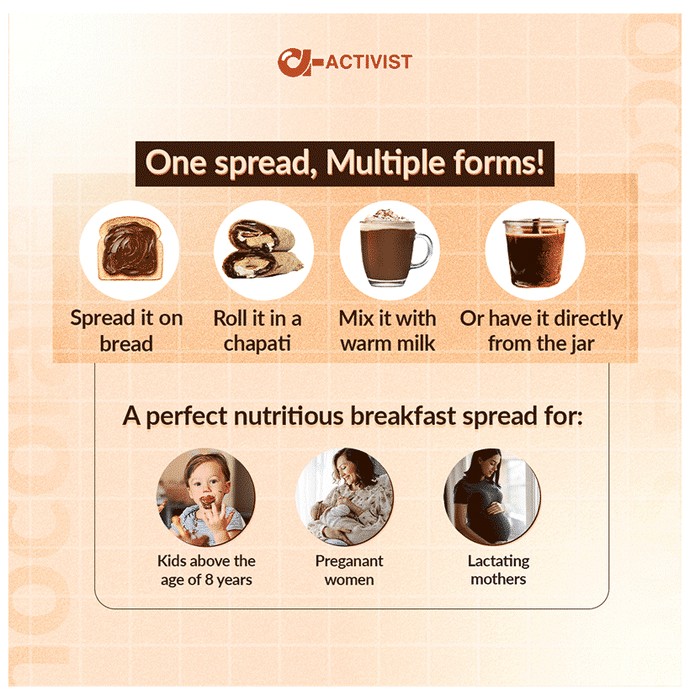 ACTIVIST

One spread, Multiple forms!

Spread it on bread

Roll it in a chapati

Mix it with warm milk

Or have it directly from the jar

A perfect nutritious breakfast spread for:

Kids above the age of 8 years

Preganant women

Lactating mothers